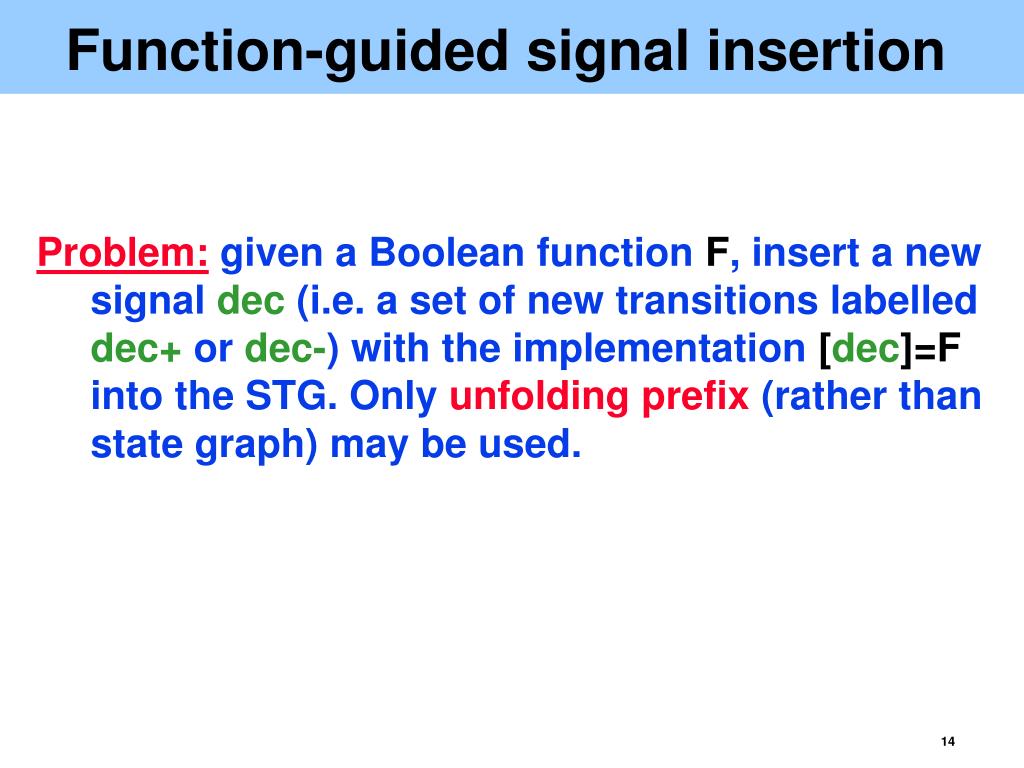 Function-guided signal insertion

Problem: given a Boolean function F, insert a new signal dec (i.e. a set of new transitions labelled dec+ or dec-) with the implementation [dec]=F into the STG. Only unfolding prefix (rather than state graph) may be used.

14